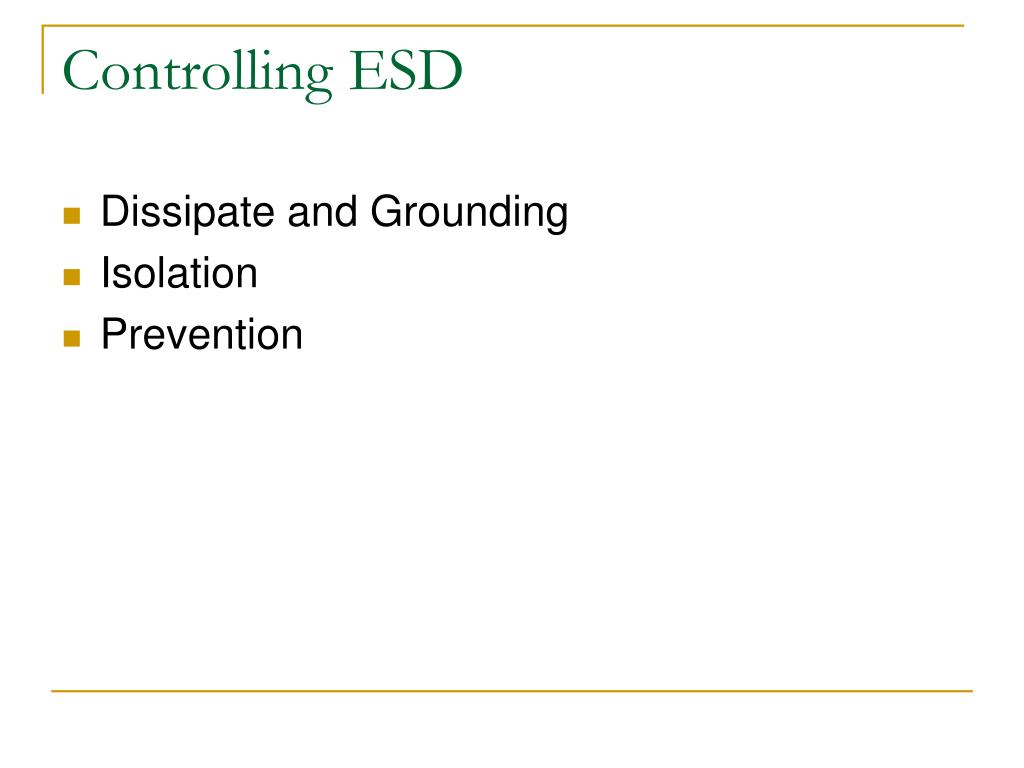 Controlling ESD

- Dissipate and Grounding
- Isolation
- Prevention